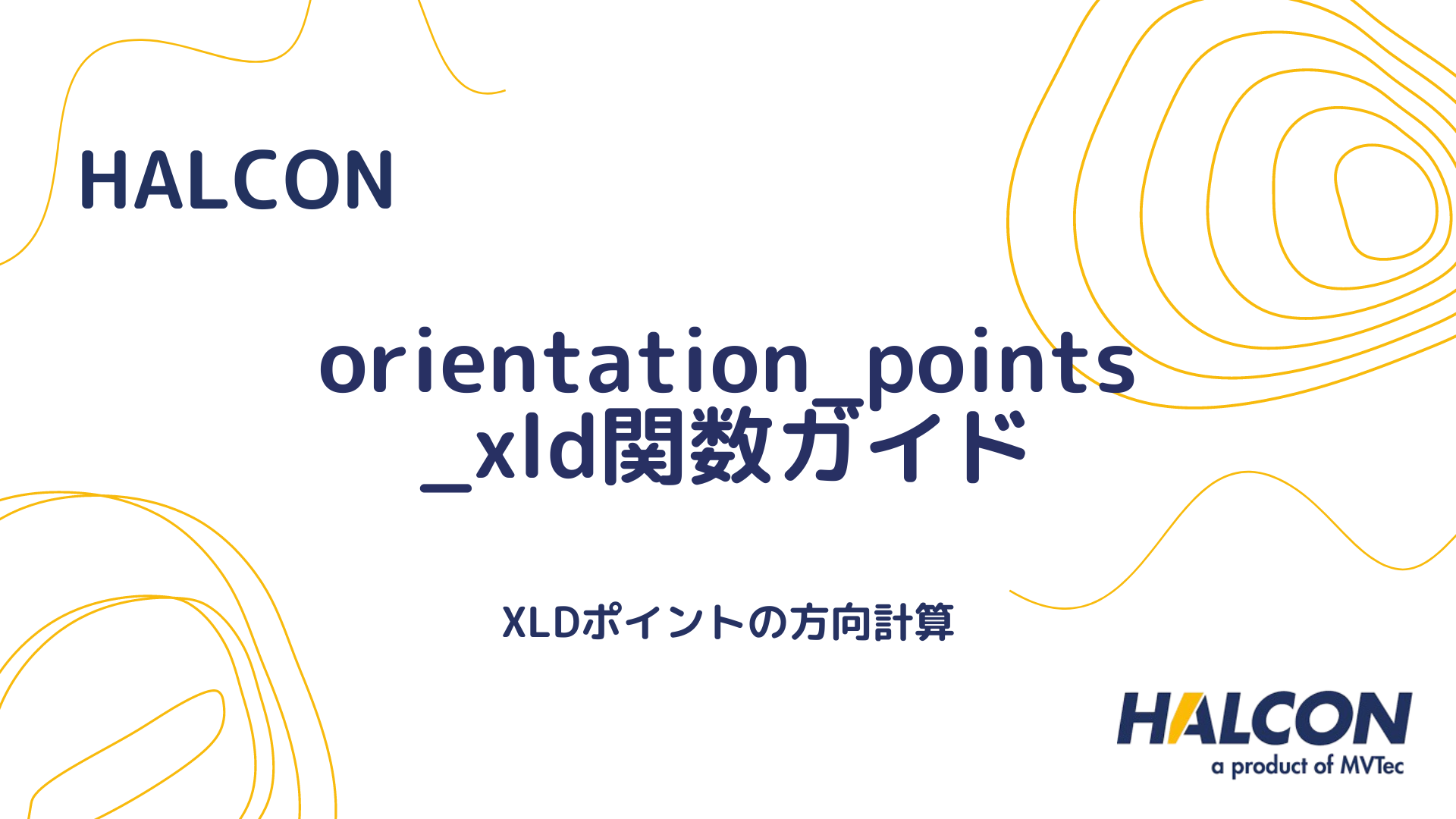 HALCON

orientation_points_xld関数ガイド

XLDポイントの方向計算

HALCON
a product of MVTec